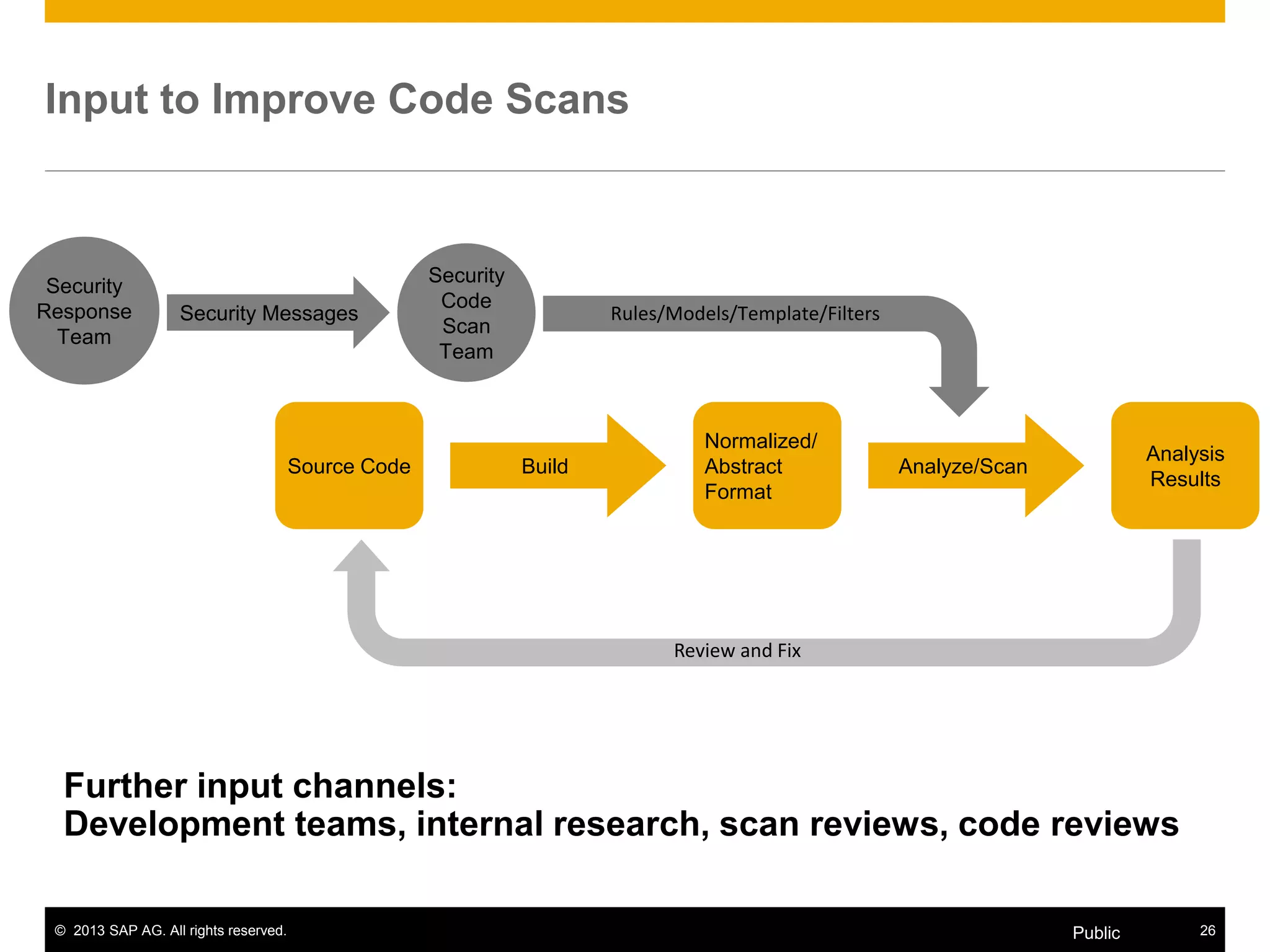 Input to Improve Code Scans

Security Response Team

Security Messages

Security Code Scan Team

Rules/Models/Template/Filters

Source Code

Build

Normalized/ Abstract Format

Analyze/Scan

Analysis Results

Review and Fix

Further input channels:
Development teams, internal research, scan reviews, code reviews

© 2013 SAP AG. All rights reserved.

Public

26